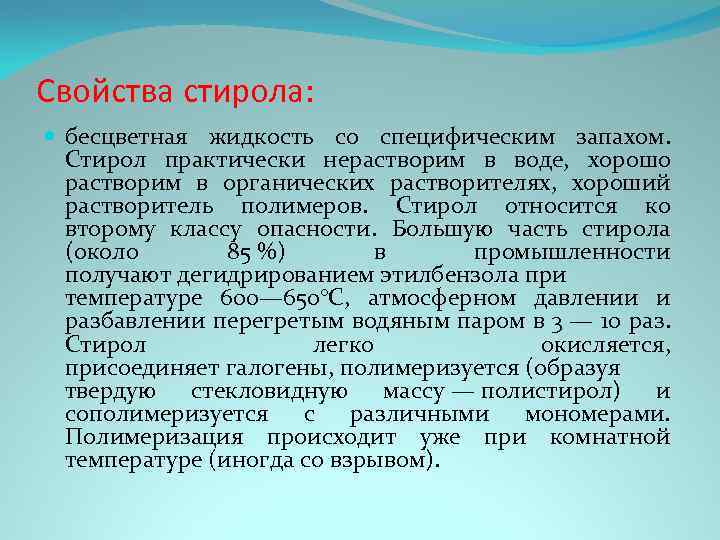 Свойства стирола:

бесцветная жидкость со специфическим запахом. Стирол практически нерастворим в воде, хорошо растворим в органических растворителях, хороший растворитель полимеров. Стирол относится ко второму классу опасности. Большую часть стирола (около 85 %) в промышленности получают дегидрированием этилбензола при температуре 600—650°С, атмосферном давлении и разбавлении перегретым водяным паром в 3 — 10 раз. Стирол легко окисляется, присоединяет галогены, полимеризуется (образуя твердую стекловидную массу — полистирол) и сополимеризуется с различными мономерами. Полимеризация происходит уже при комнатной температуре (иногда со взрывом).